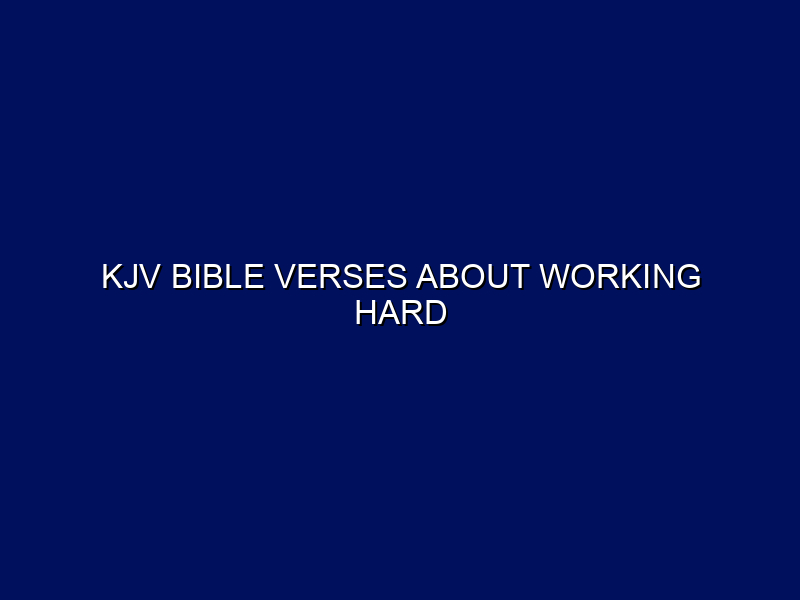 KJV BIBLE VERSES ABOUT WORKING HARD